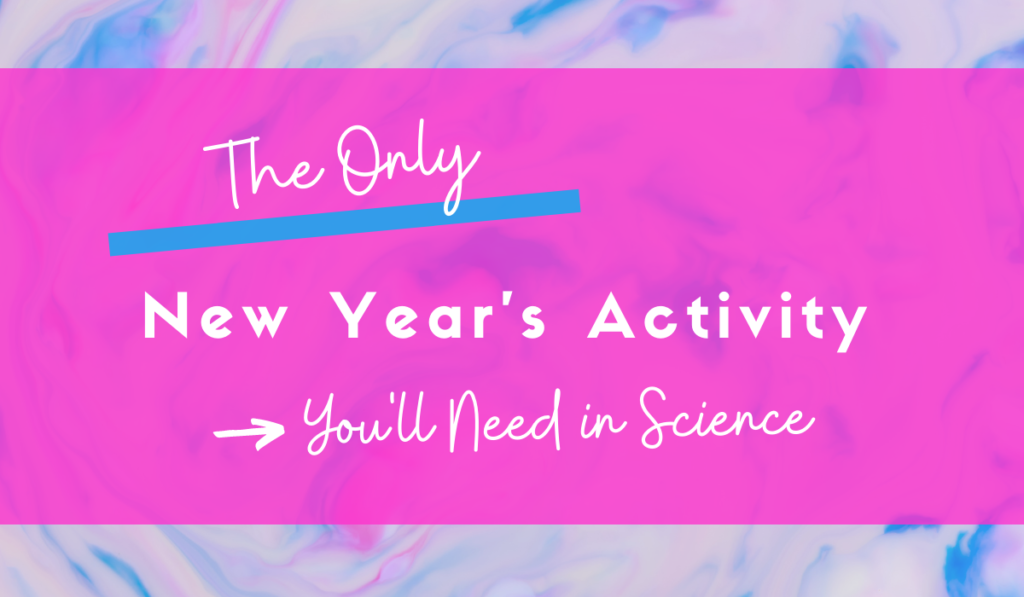 The Only

New Year's Activity

→ You'll Need in Science